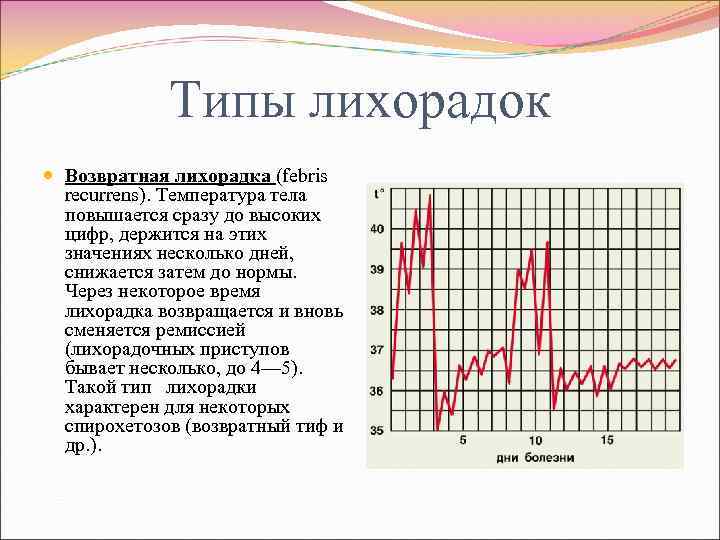 Типы лихорадок

Возвратная лихорадка (febris recurrens). Температура тела повышается сразу до высоких цифр, держится на этих значениях несколько дней, снижается затем до нормы. Через некоторое время лихорадка возвращается и вновь сменяется ремиссией (лихорадочных приступов бывает несколько, до 4—5). Такой тип лихорадки характерен для некоторых спирохетозов (возвратный тиф и др.).

t°
40
39
38
37
36
35
5
10
15
дни болезни